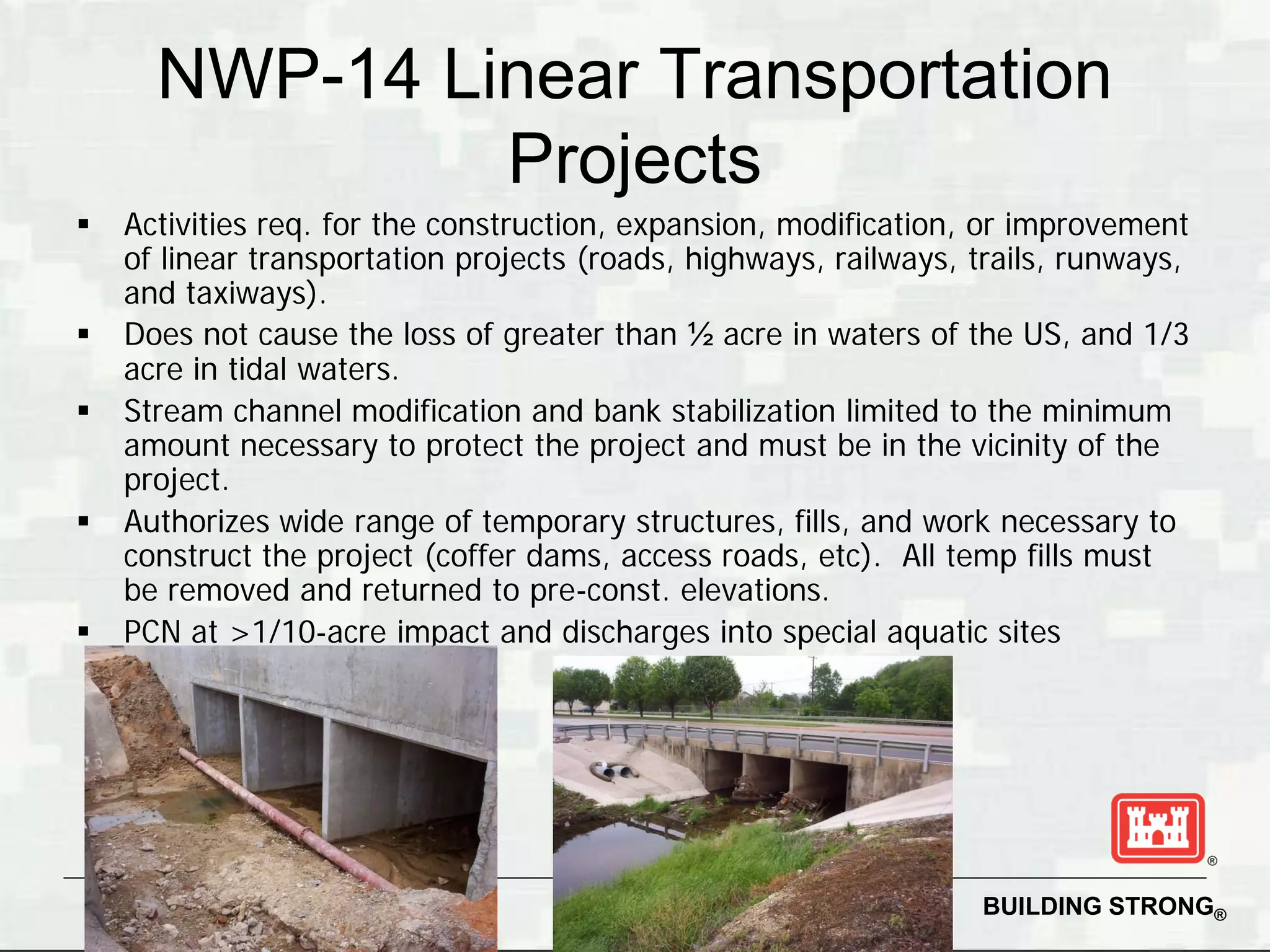 NWP-14 Linear Transportation Projects

▪ Activities req. for the construction, expansion, modification, or improvement of linear transportation projects (roads, highways, railways, trails, runways, and taxiways).

▪ Does not cause the loss of greater than ½ acre in waters of the US, and 1/3 acre in tidal waters.

▪ Stream channel modification and bank stabilization limited to the minimum amount necessary to protect the project and must be in the vicinity of the project.

▪ Authorizes wide range of temporary structures, fills, and work necessary to construct the project (coffer dams, access roads, etc). All temp fills must be removed and returned to pre-const. elevations.

▪ PCN at >1/10-acre impact and discharges into special aquatic sites

®

BUILDING STRONG®